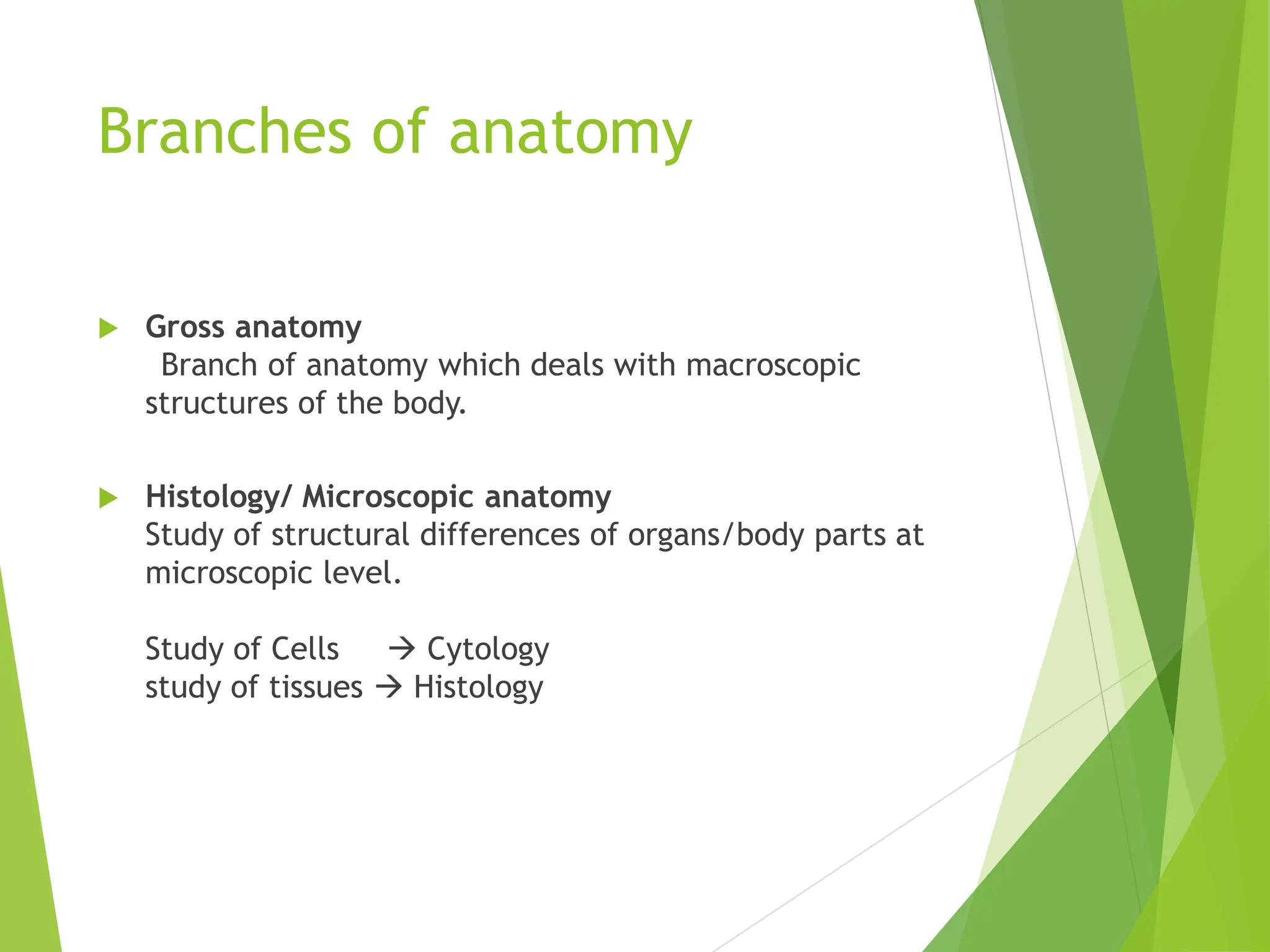 Branches of anatomy

Gross anatomy
Branch of anatomy which deals with macroscopic structures of the body.

Histology/ Microscopic anatomy
Study of structural differences of organs/body parts at microscopic level.

Study of Cells → Cytology
study of tissues → Histology